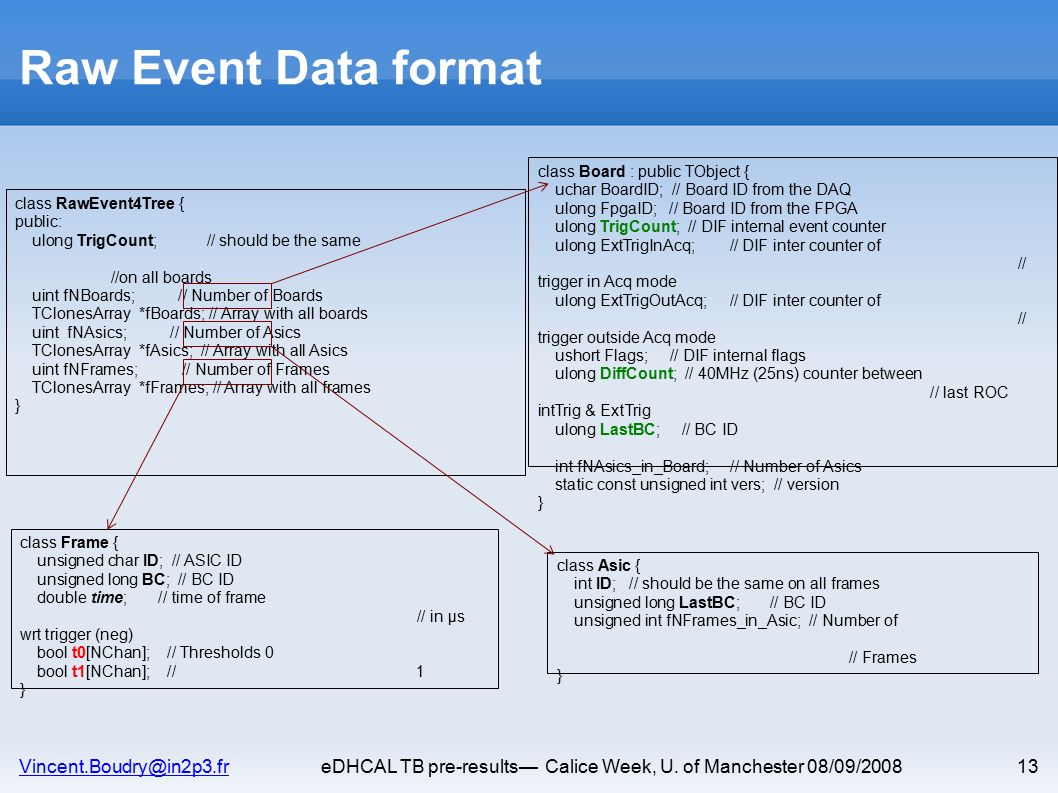 Raw Event Data format

class RawEvent4Tree {
public:
ulong TrigCount; // should be the same

//on all boards
uint fNBoards; // Number of Boards
TClonesArray *fBoards; // Array with all boards
uint fNAsics; // Number of Asics
TClonesArray *fAsics; // Array with all Asics
uint fNFrames; // Number of Frames
TClonesArray *fFrames; // Array with all frames
}

class Board : public TObject {
uchar BoardID; // Board ID from the DAQ
ulong FpgaID; // Board ID from the FPGA
ulong TrigCount; // DIF internal event counter
ulong ExtTrigInAcq; // DIF inter counter of
//
trigger in Acq mode
ulong ExtTrigOutAcq; // DIF inter counter of
//
trigger outside Acq mode
ushort Flags; // DIF internal flags
ulong DiffCount; // 40MHz (25ns) counter between
// last ROC
intTrig & ExtTrig
ulong LastBC; // BC ID

int fNAsics_in_Board; // Number of Asics
static const unsigned int vers; // version
}

class Frame {
unsigned char ID; // ASIC ID
unsigned long BC; // BC ID
double time; // time of frame
// in µs
wrt trigger (neg)
bool t0[NChan]; // Thresholds 0
bool t1[NChan]; // 1
}

class Asic {
int ID; // should be the same on all frames
unsigned long LastBC; // BC ID
unsigned int fNFrames_in_Asic; // Number of

// Frames
}

Vincent.Boudry@in2p3.fr eDHCAL TB pre-results— Calice Week, U. of Manchester 08/09/2008 13